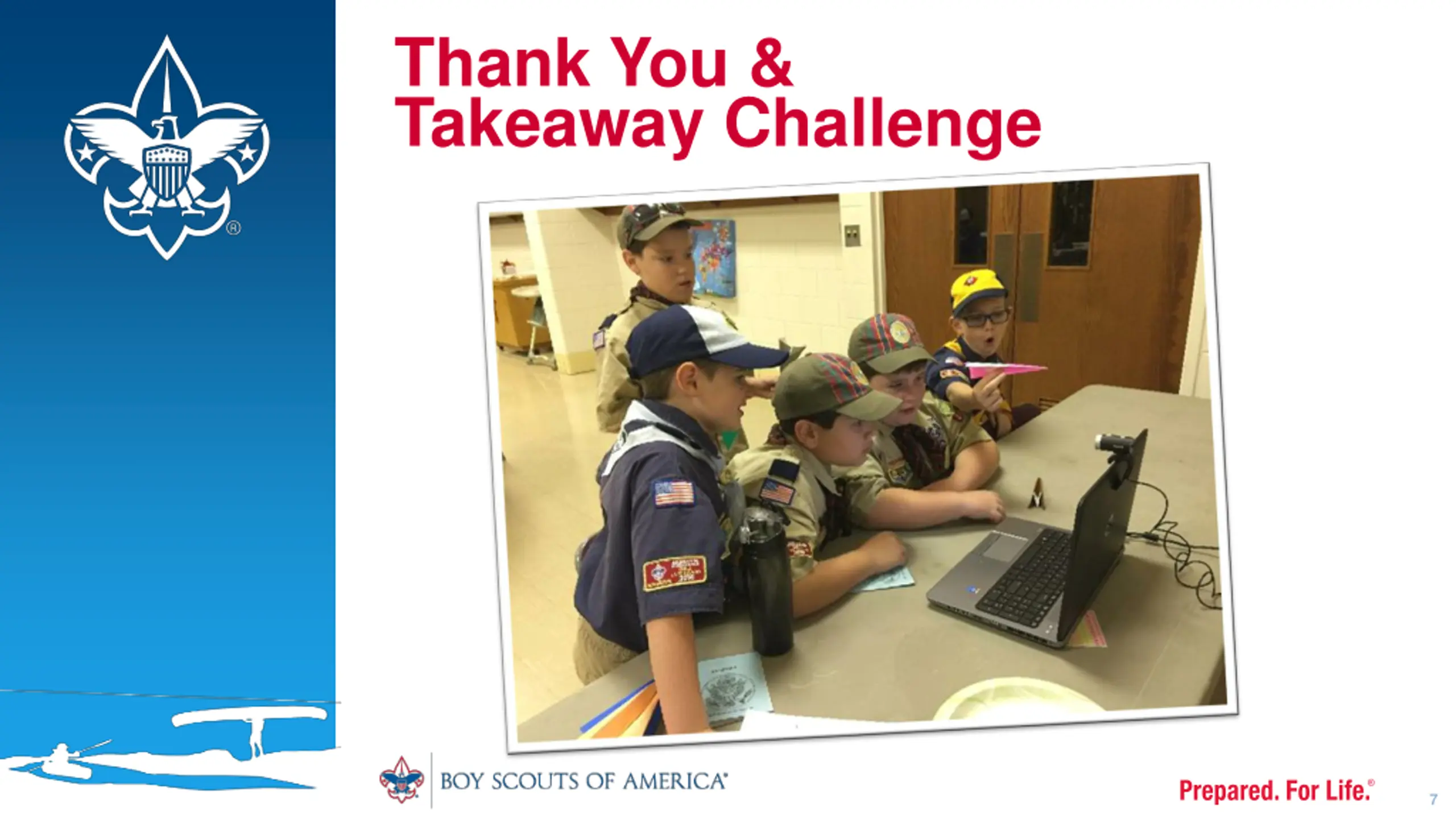 Thank You &
Takeaway Challenge

BOY SCOUTS OF AMERICA®

Prepared. For Life.®

7